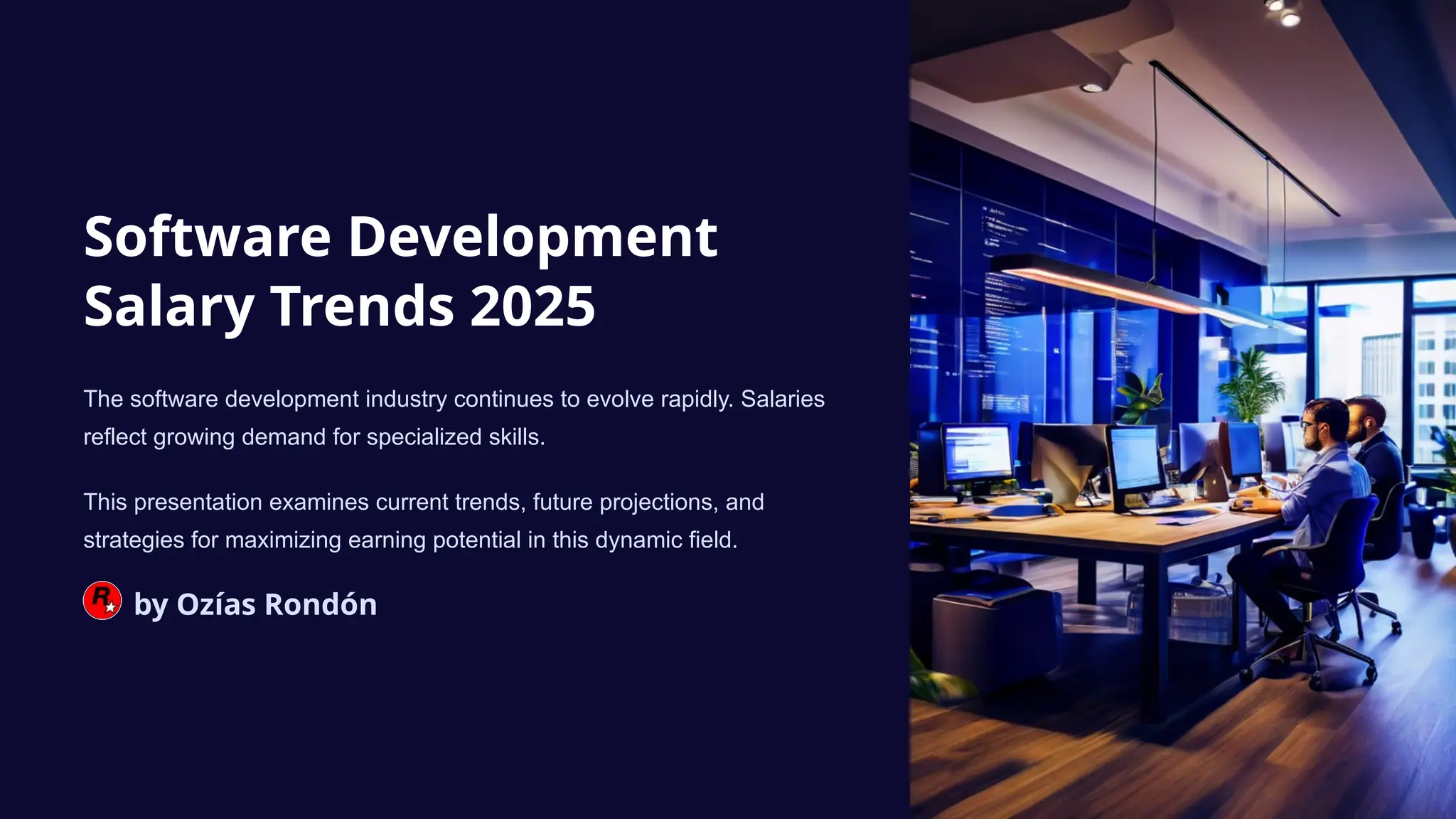 Software Development Salary Trends 2025

The software development industry continues to evolve rapidly. Salaries reflect growing demand for specialized skills.

This presentation examines current trends, future projections, and strategies for maximizing earning potential in this dynamic field.

R by Ozías Rondón